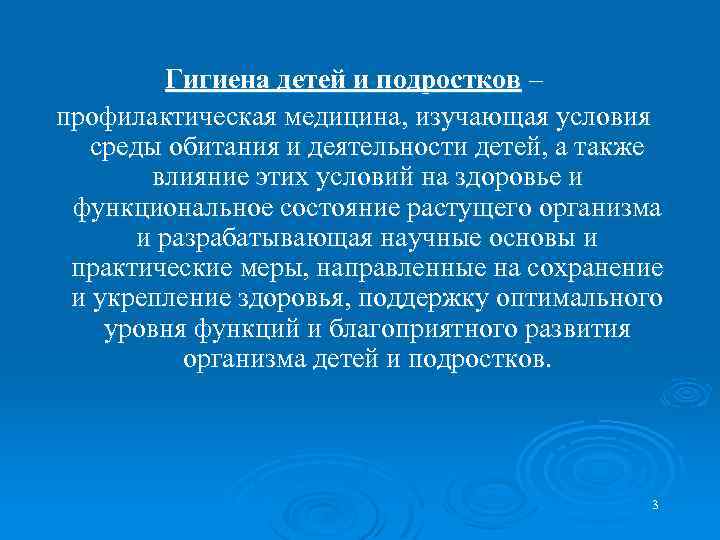 Гигиена детей и подростков – профилактическая медицина, изучающая условия среды обитания и деятельности детей, а также влияние этих условий на здоровье и функциональное состояние растущего организма и разрабатывающая научные основы и практические меры, направленные на сохранение и укрепление здоровья, поддержку оптимального уровня функций и благоприятного развития организма детей и подростков.

3